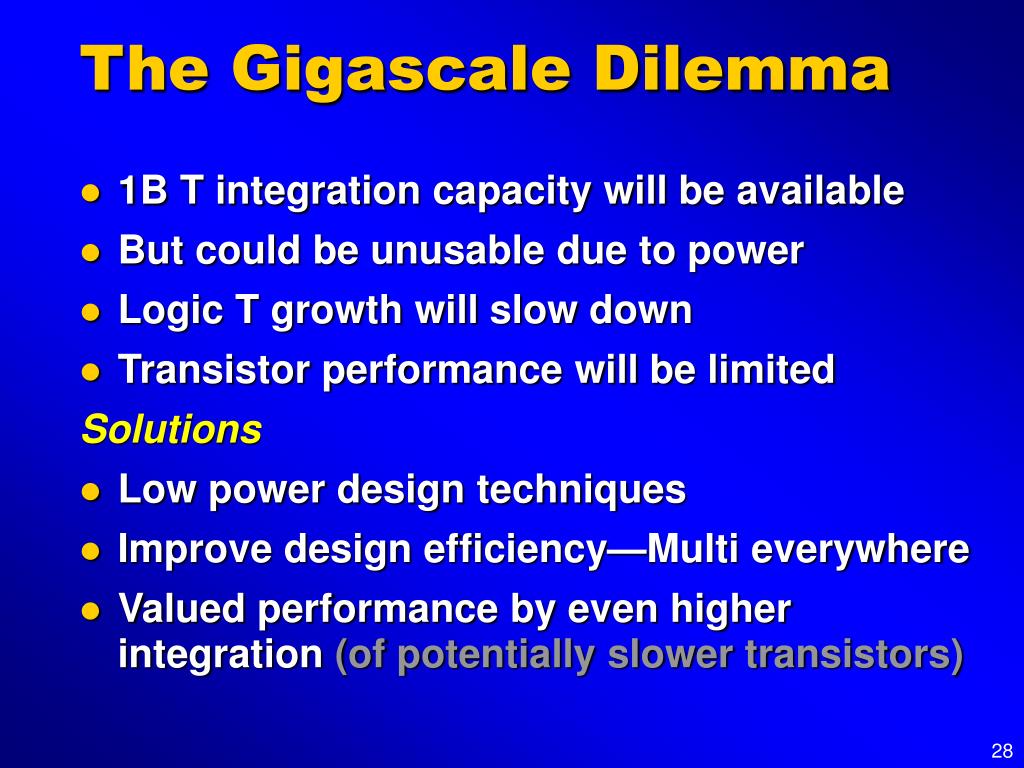 The Gigascale Dilemma

- 1B T integration capacity will be available
- But could be unusable due to power
- Logic T growth will slow down
- Transistor performance will be limited

Solutions

- Low power design techniques
- Improve design efficiency—Multi everywhere
- Valued performance by even higher integration (of potentially slower transistors)

28